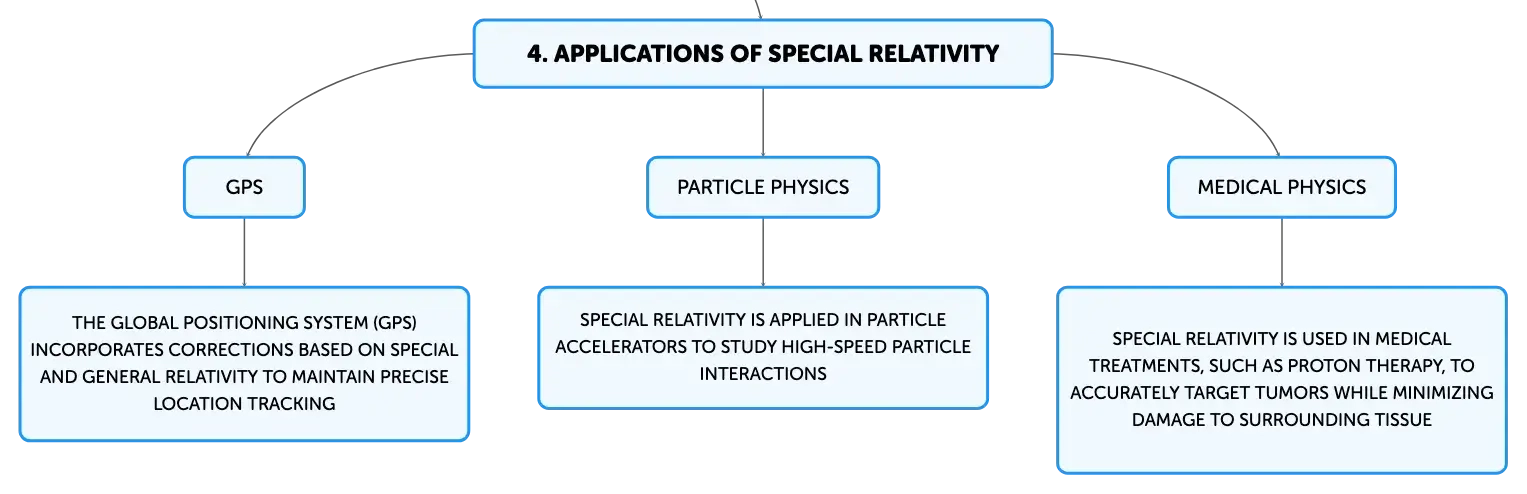 4. APPLICATIONS OF SPECIAL RELATIVITY

GPS

THE GLOBAL POSITIONING SYSTEM (GPS) INCORPORATES CORRECTIONS BASED ON SPECIAL AND GENERAL RELATIVITY TO MAINTAIN PRECISE LOCATION TRACKING

PARTICLE PHYSICS

SPECIAL RELATIVITY IS APPLIED IN PARTICLE ACCELERATORS TO STUDY HIGH-SPEED PARTICLE INTERACTIONS

MEDICAL PHYSICS

SPECIAL RELATIVITY IS USED IN MEDICAL TREATMENTS, SUCH AS PROTON THERAPY, TO ACCURATELY TARGET TUMORS WHILE MINIMIZING DAMAGE TO SURROUNDING TISSUE